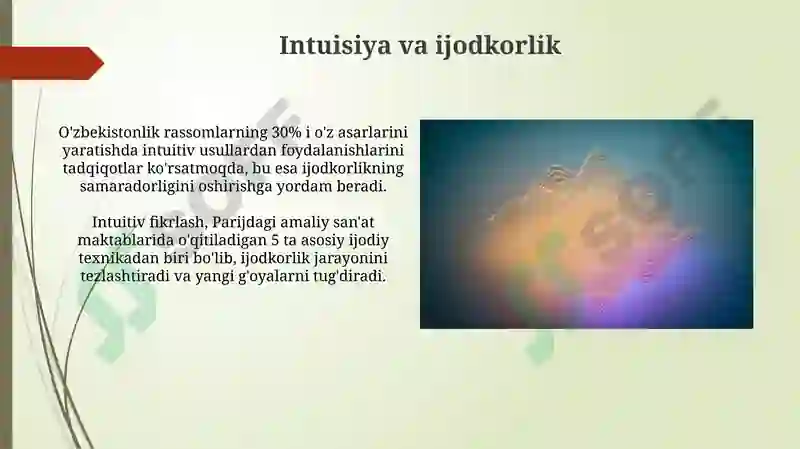 Intuisiya va ijodkorlik

O'zbekistonlik rassomlarning 30% i o'z asarlarini yaratishda intuitiv usullardan foydalanishlarini tadqiqotlar ko'rsatmoqda, bu esa ijodkorlikning samaradorligini oshirishga yordam beradi.

Intuitiv fikrlash, Parijdagi amaliy san'at maktablarida o'qitiladigan 5 ta asosiy ijodiy texnikadan biri bo'lib, ijodkorlik jarayonini tezlashtiradi va yangi g'oyalarni tug'diradi.